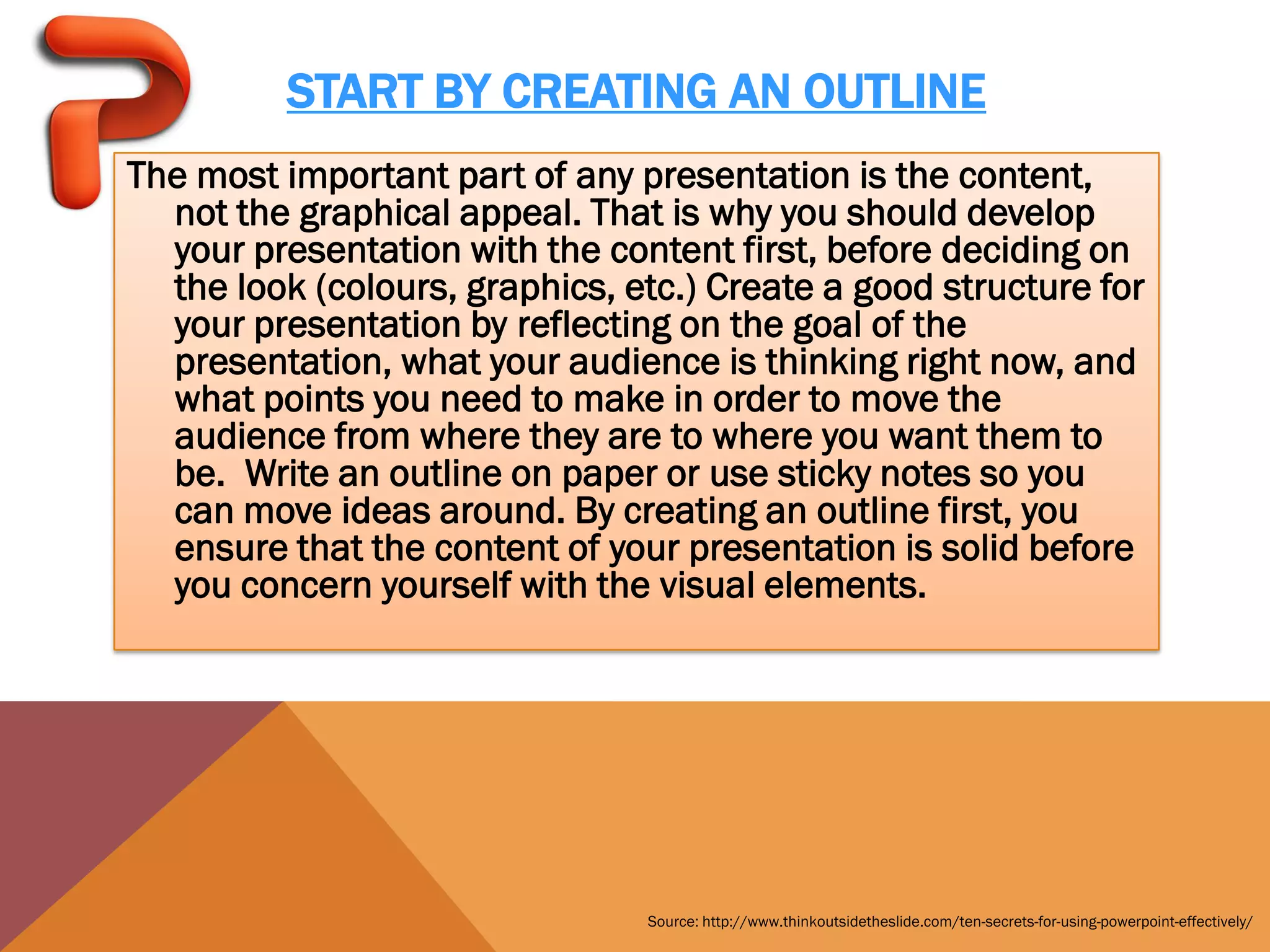 START BY CREATING AN OUTLINE

The most important part of any presentation is the content, not the graphical appeal. That is why you should develop your presentation with the content first, before deciding on the look (colours, graphics, etc.) Create a good structure for your presentation by reflecting on the goal of the presentation, what your audience is thinking right now, and what points you need to make in order to move the audience from where they are to where you want them to be. Write an outline on paper or use sticky notes so you can move ideas around. By creating an outline first, you ensure that the content of your presentation is solid before you concern yourself with the visual elements.

Source: http://www.thinkoutsidetheslide.com/ten-secrets-for-using-powerpoint-effectively/